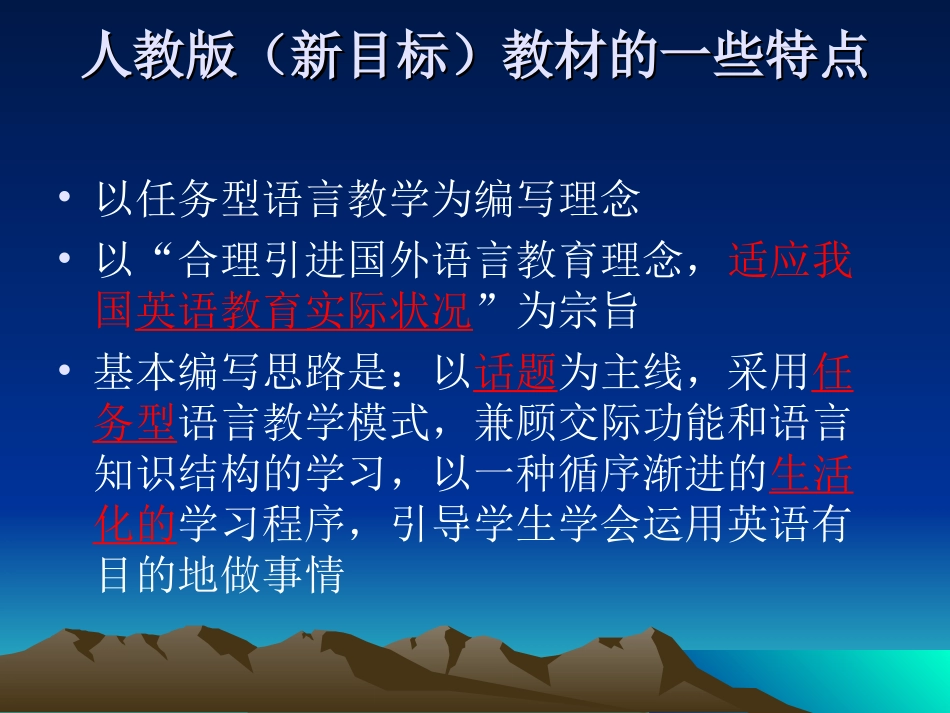 人教版（新目标）教材的一些特点

• 以任务型语言教学为编写理念

• 以“合理引进国外语言教育理念，适应我国英语教育实际状况”为宗旨

• 基本编写思路是：以话题为主线，采用任务型语言教学模式，兼顾交际功能和语言知识结构的学习，以一种循序渐进的生活化的学习程序，引导学生学会运用英语有目的地做事情